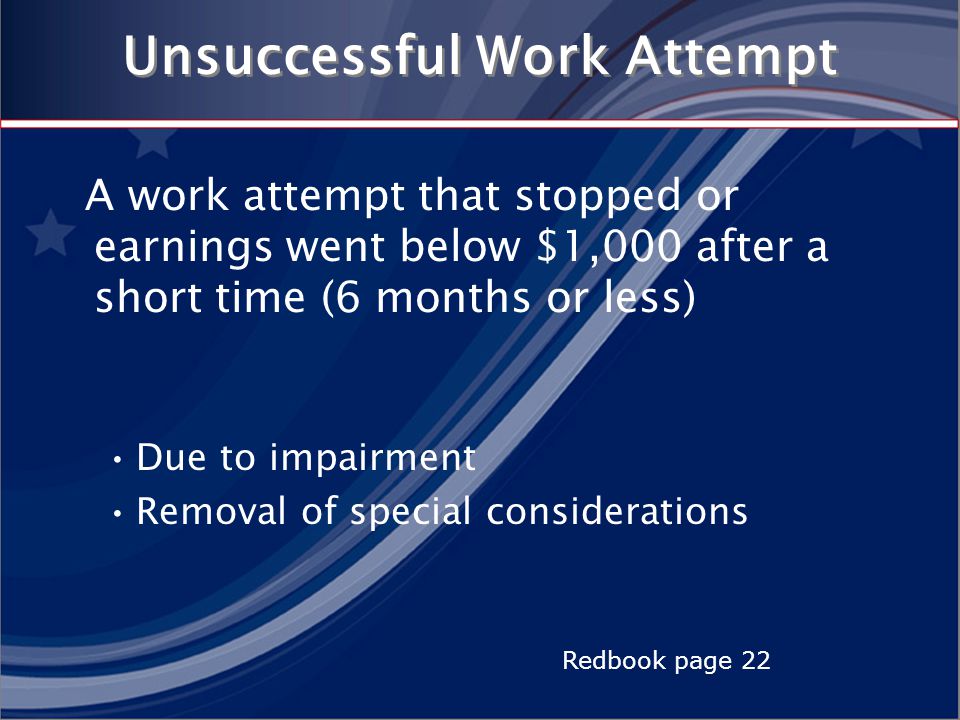 Unsuccessful Work Attempt

A work attempt that stopped or earnings went below \$1,000 after a short time (6 months or less)

• Due to impairment
• Removal of special considerations

Redbook page 22